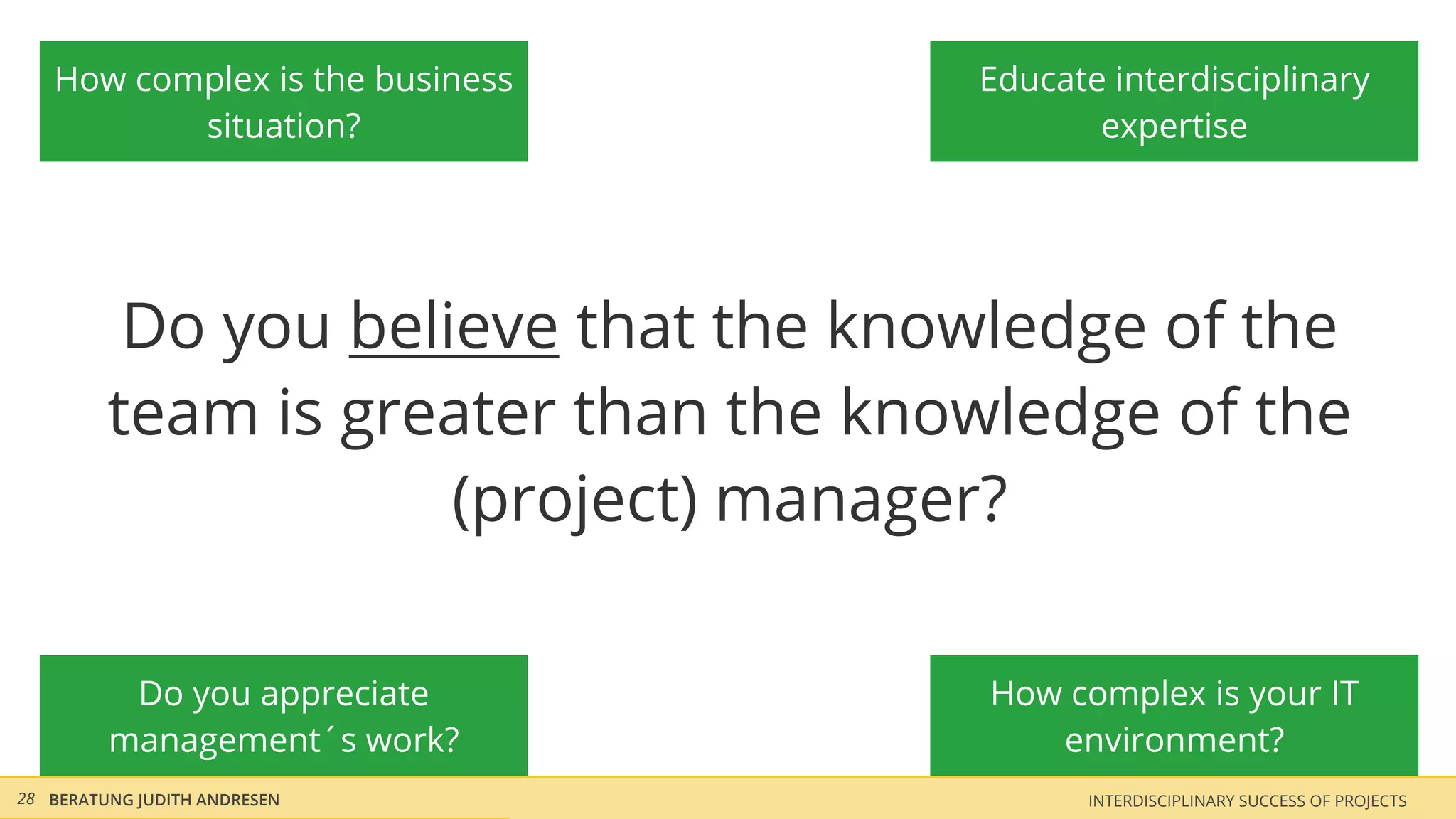 How complex is the business situation?

Educate interdisciplinary expertise

Do you believe that the knowledge of the team is greater than the knowledge of the (project) manager?

Do you appreciate management´s work?

How complex is your IT environment?

28 BERATUNG JUDITH ANDRESEN

INTERDISCIPLINARY SUCCESS OF PROJECTS